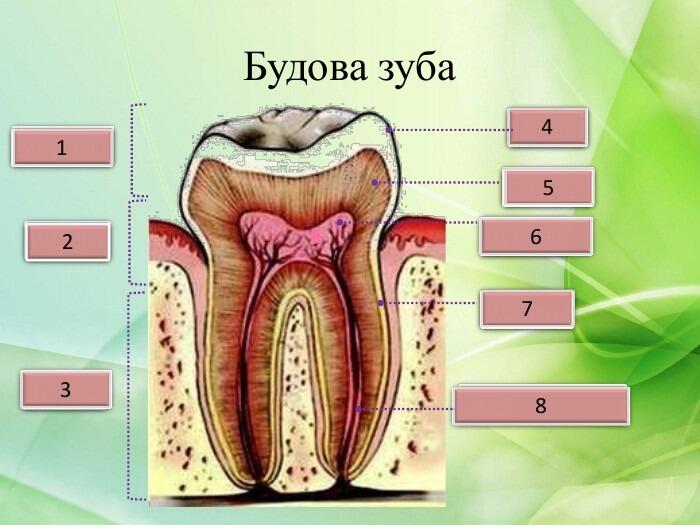 Будова зуба

1

2

3

4

5

6

7

8